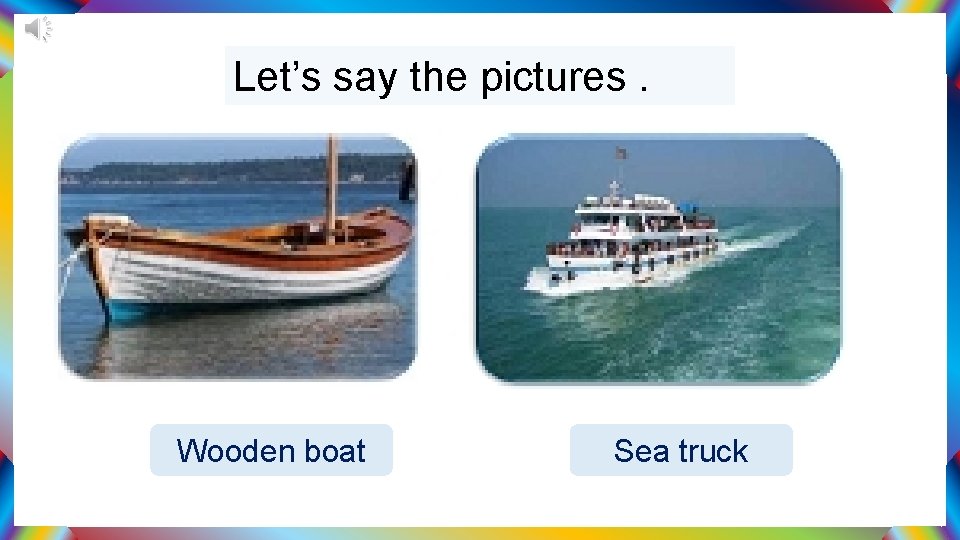 Let’s say the pictures .

Wooden boat

Sea truck